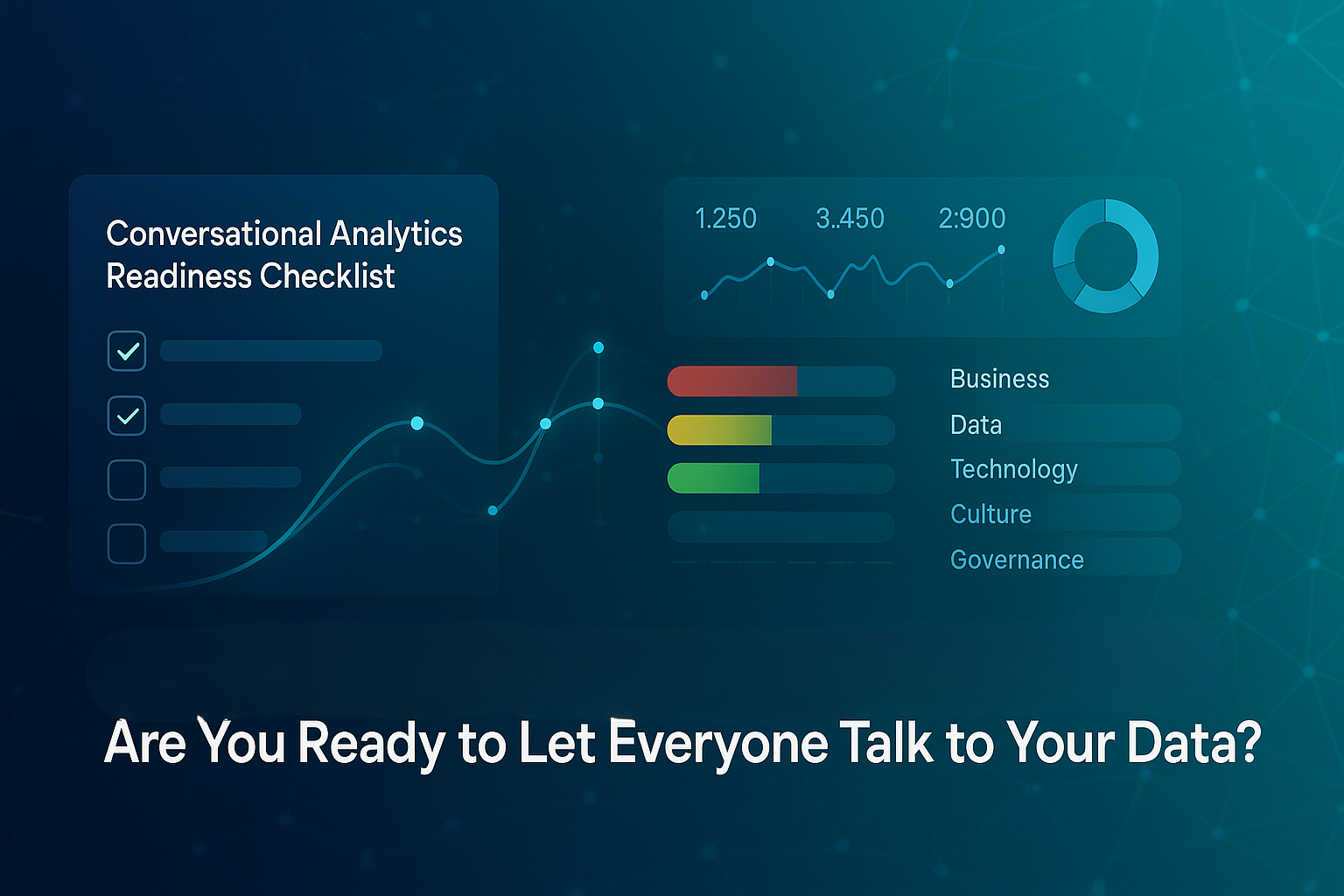 Conversational Analytics Readiness Checklist

1.250 3..450 2:900

Business
Data
Technology
Culture
Governance

Are You Ready to Let Everyone Talk to Your Data?